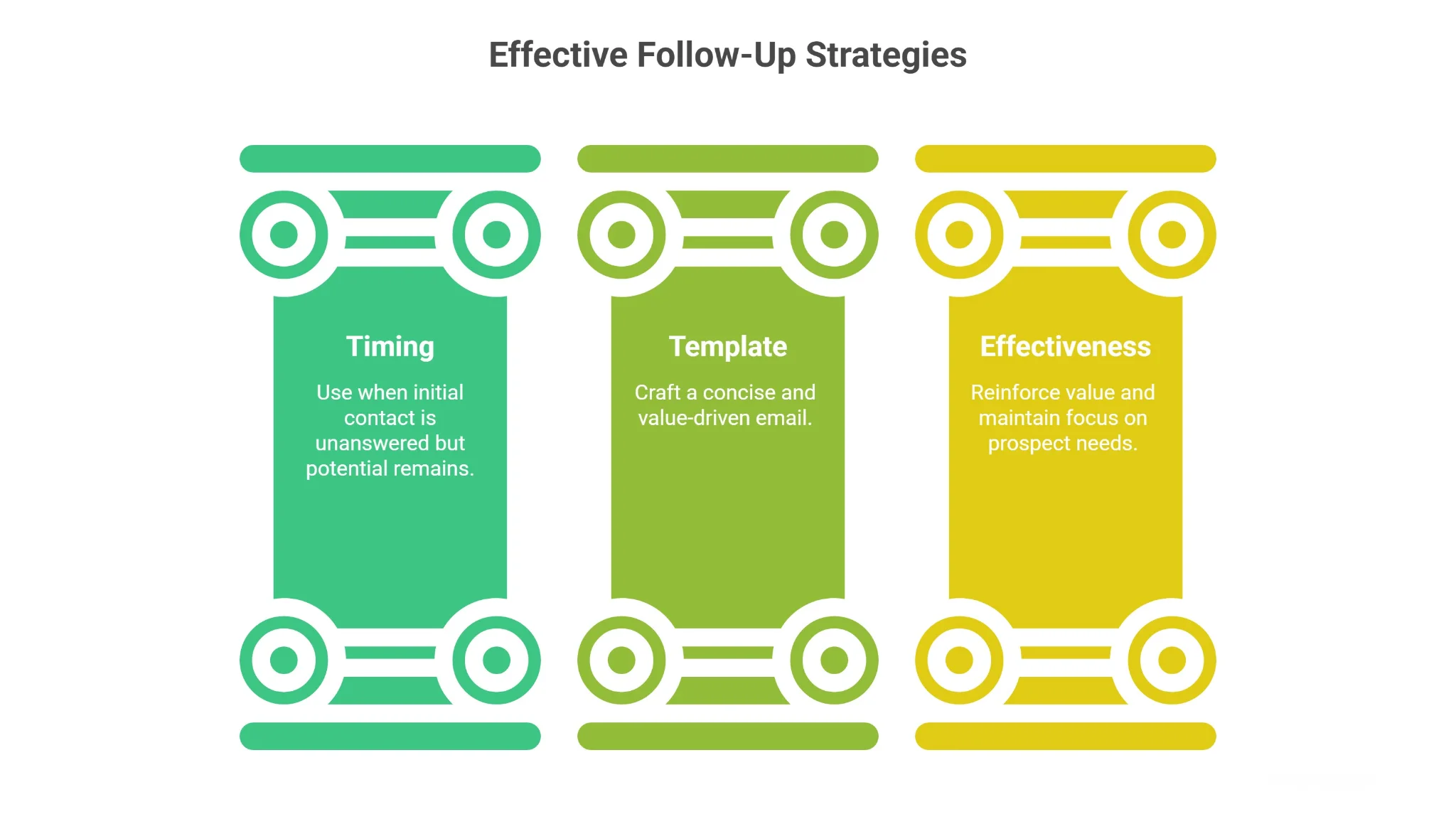 Effective Follow-Up Strategies

Timing

Use when initial contact is unanswered but potential remains.

Template

Craft a concise and value-driven email.

Effectiveness

Reinforce value and maintain focus on prospect needs.